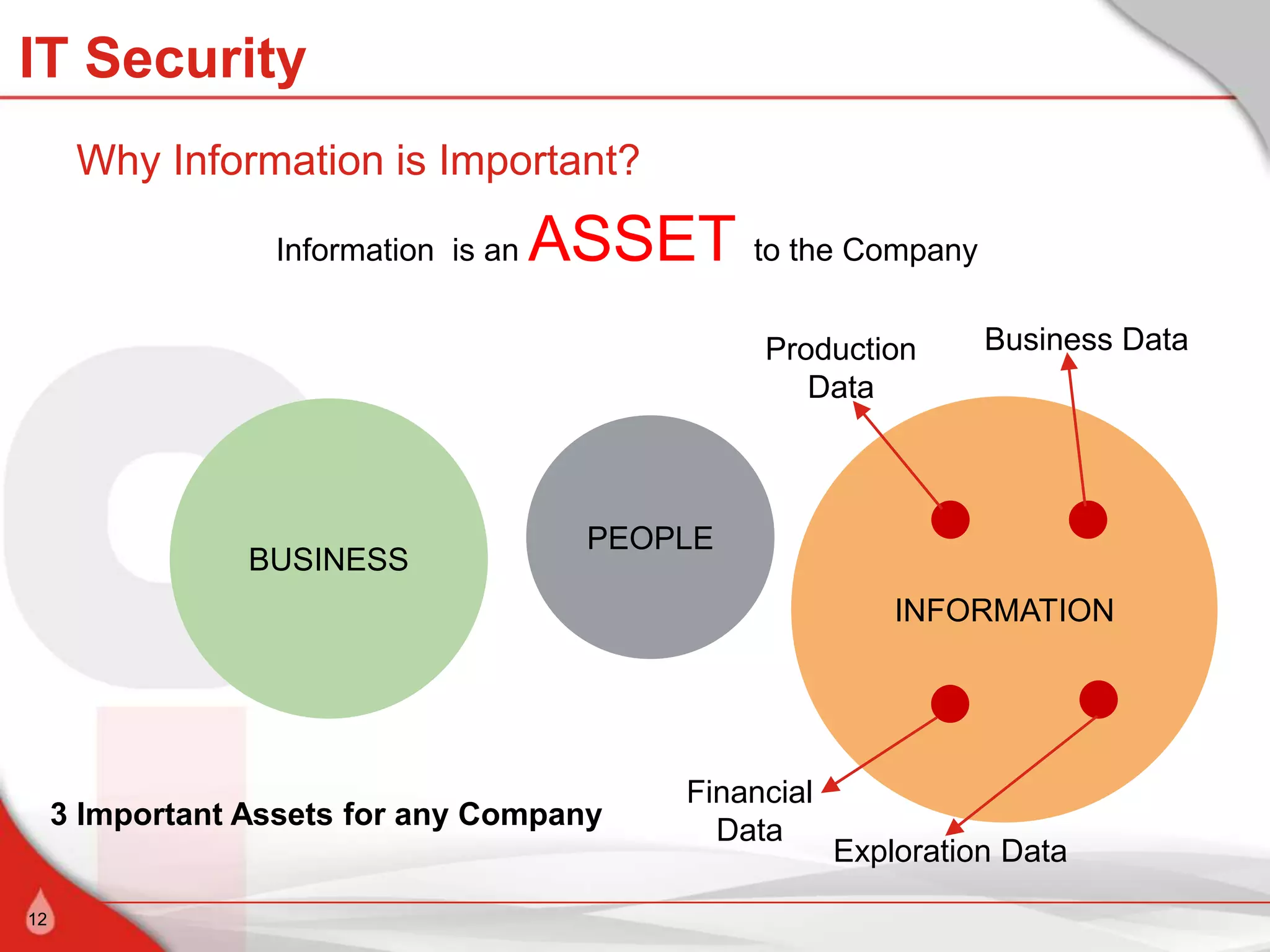 IT Security

Why Information is Important?

Information is an ASSET to the Company

Production Data

Business Data

BUSINESS

PEOPLE

INFORMATION

Financial Data

Exploration Data

3 Important Assets for any Company

12